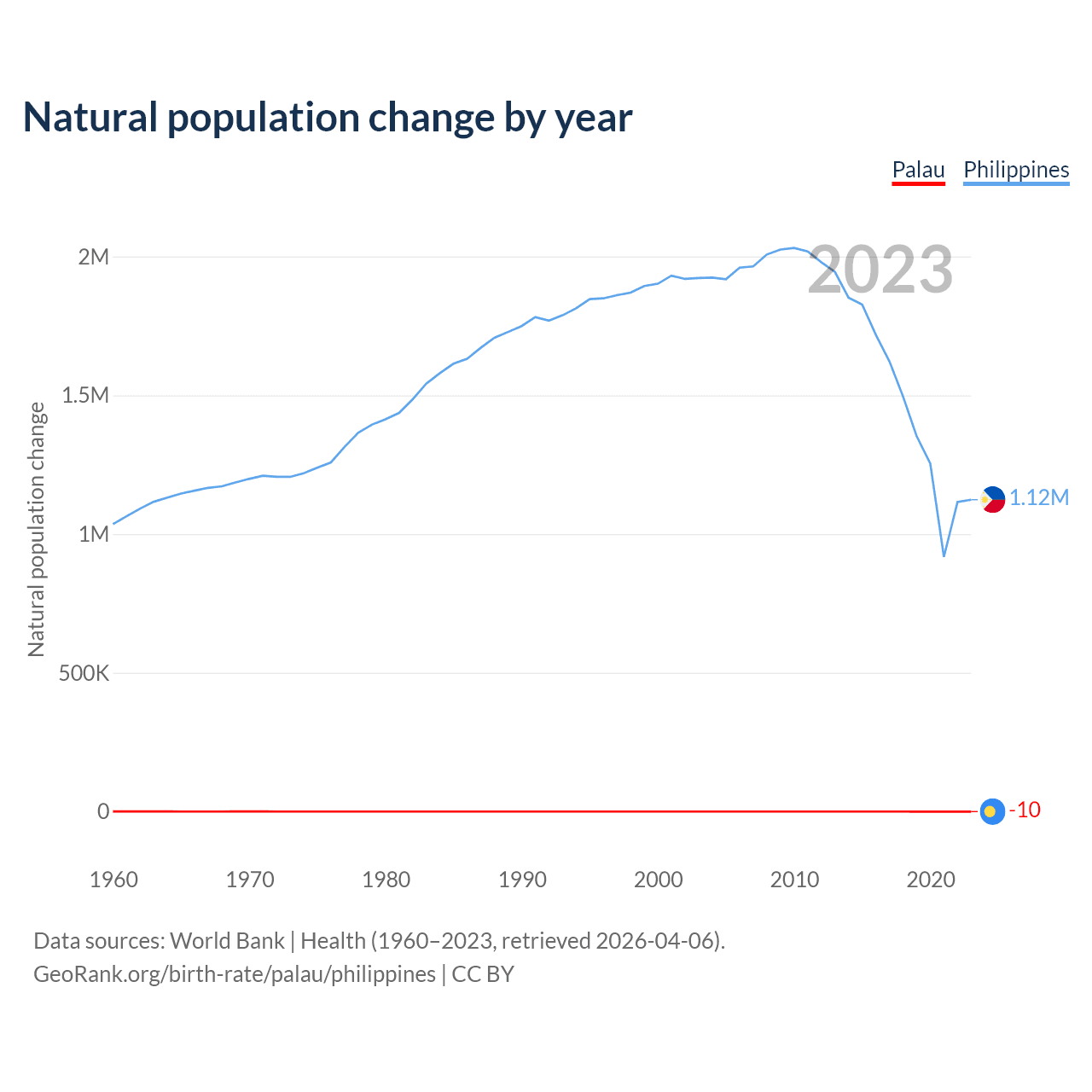 Natural population change by year

Palau Philippines

2023

Natural population change

2M
1.5M
1M
500K
0

1.12M
-10

1960 1970 1980 1990 2000 2010 2020

Data sources: World Bank | Health (1960–2023, retrieved 2026-04-06).
GeoRank.org/birth-rate/palau/philippines | CC BY